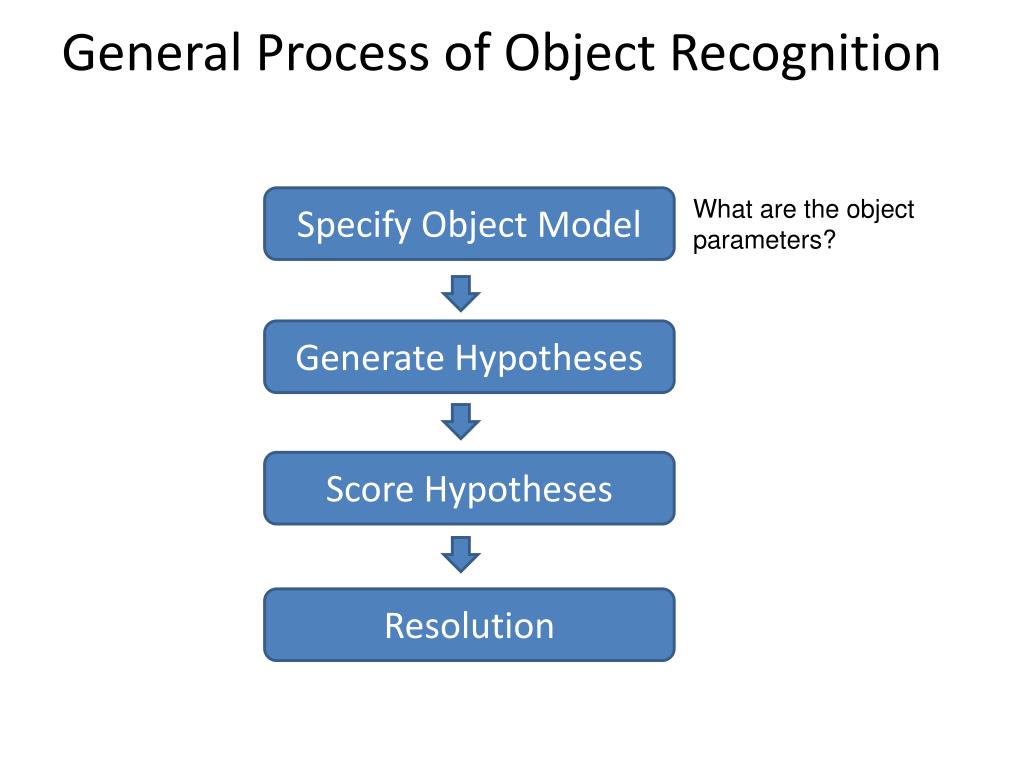 General Process of Object Recognition

Specify Object Model

What are the object parameters?

Generate Hypotheses

Score Hypotheses

Resolution